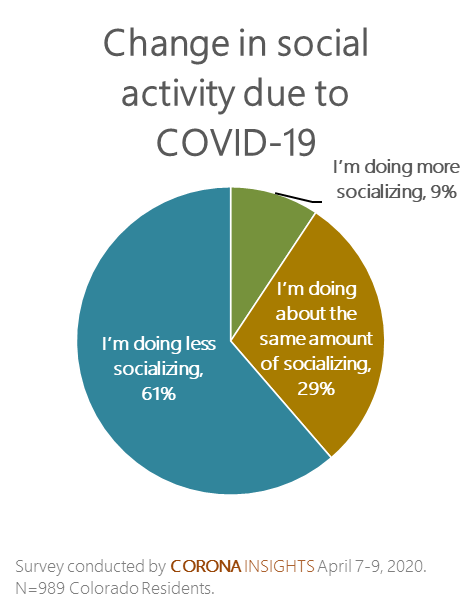 Change in social activity due to COVID-19

I'm doing more socializing, 9%

I'm doing about the same amount of socializing, 29%

I'm doing less socializing, 61%

Survey conducted by CORONA INSIGHTS April 7-9, 2020. N=989 Colorado Residents.